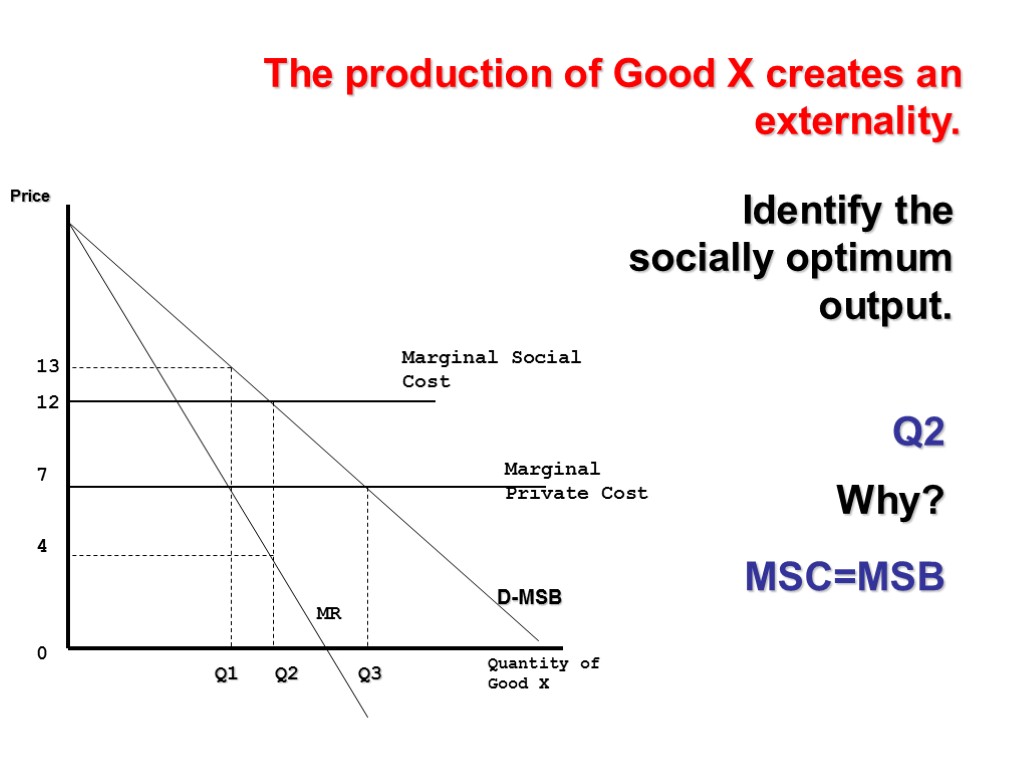 The production of Good X creates an externality.

Identify the socially optimum output.

Q2

Why?

MSC=MSB

Price

13

12

7

4

0

Marginal Social Cost

Marginal Private Cost

D-MSB

MR

Q1

Q2

Q3

Quantity of Good X